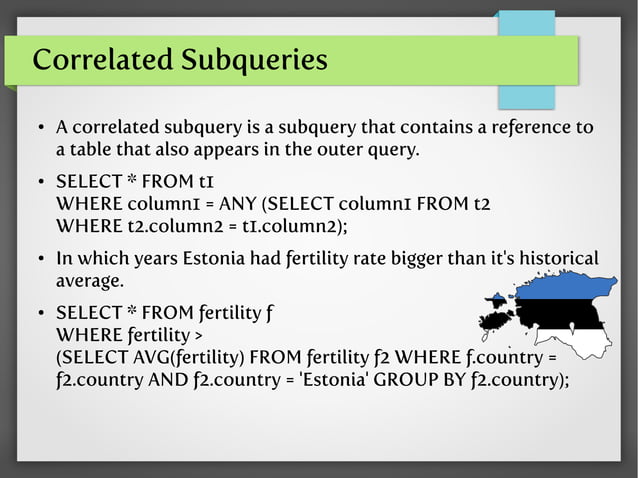 Correlated Subqueries

• A correlated subquery is a subquery that contains a reference to a table that also appears in the outer query.

• SELECT * FROM t1
WHERE column1 = ANY (SELECT column1 FROM t2
WHERE t2.column2 = t1.column2);

• In which years Estonia had fertility rate bigger than it's historical average.

• SELECT * FROM fertility f
WHERE fertility >
(SELECT AVG(fertility) FROM fertility f2 WHERE f.country = f2.country AND f2.country = 'Estonia' GROUP BY f2.country);